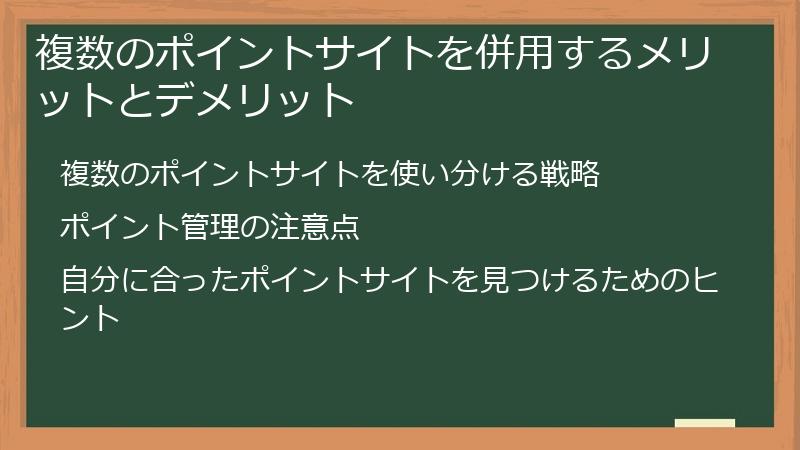 複数のポイントサイトを併用するメリットとデメリット

複数のポイントサイトを使い分ける戦略

ポイント管理の注意点

自分に合ったポイントサイトを見つけるためのヒント